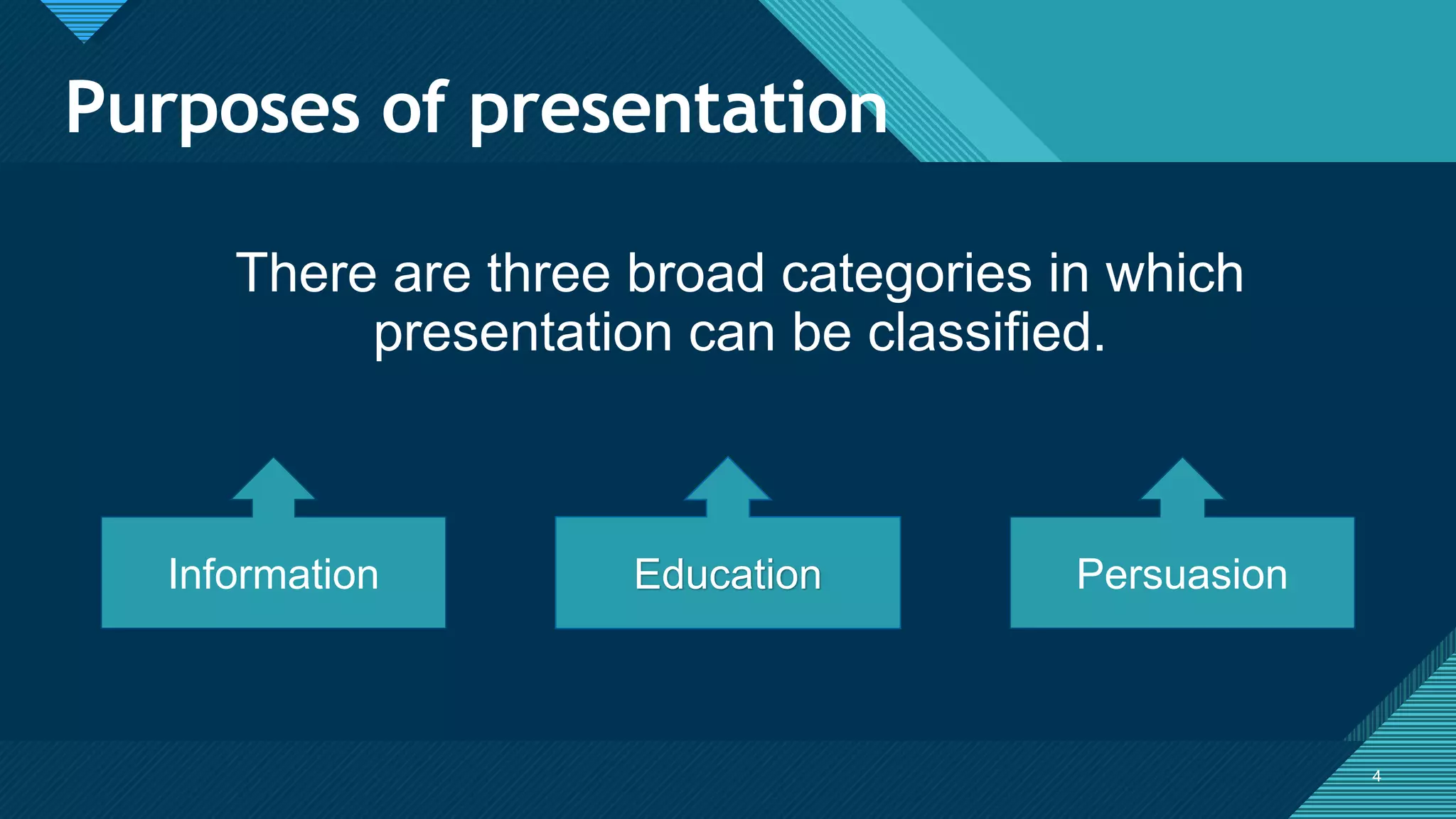 Purposes of presentation

There are three broad categories in which presentation can be classified.

Information

Education

Persuasion

4